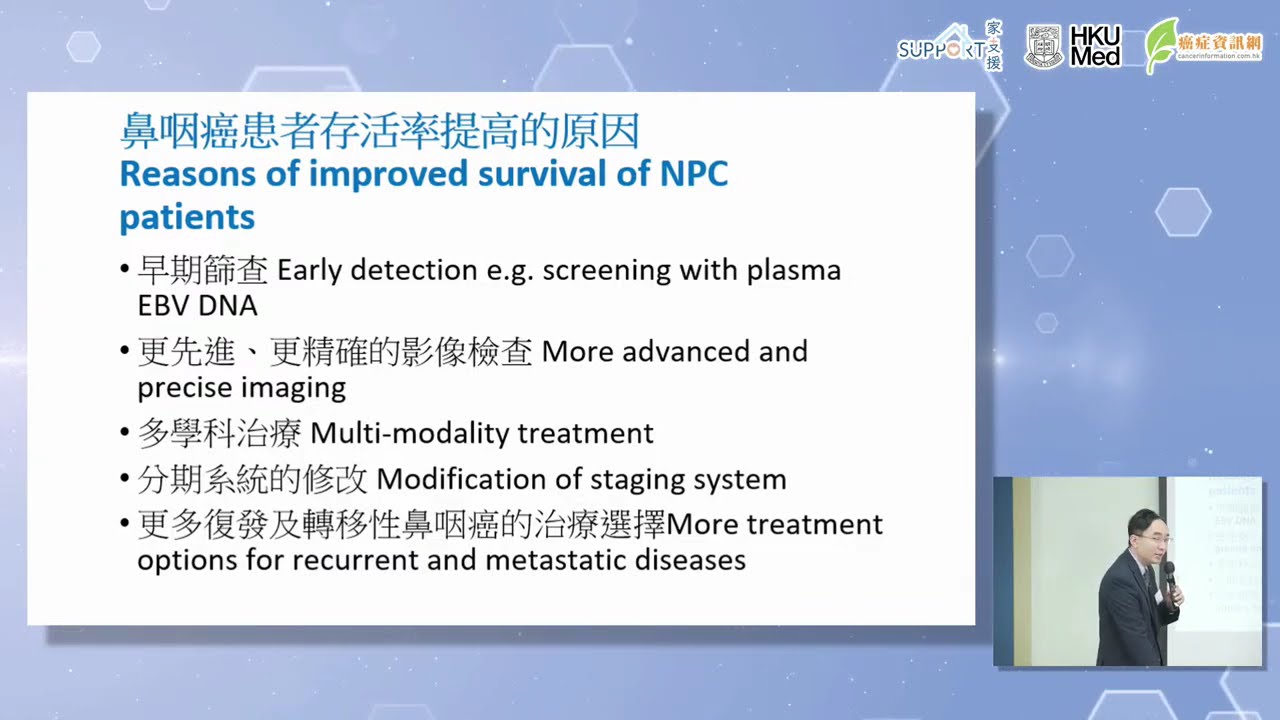 SUPPORT 家支援 HKU Med 癌症資訊網 cancerinformation.com.hk

鼻咽癌患者存活率提高的原因
Reasons of improved survival of NPC patients

• 早期篩查 Early detection e.g. screening with plasma EBV DNA
• 更先進、更精確的影像檢查 More advanced and precise imaging
• 多學科治療 Multi-modality treatment
• 分期系統的修改 Modification of staging system
• 更多復發及轉移性鼻咽癌的治療選擇More treatment options for recurrent and metastatic diseases